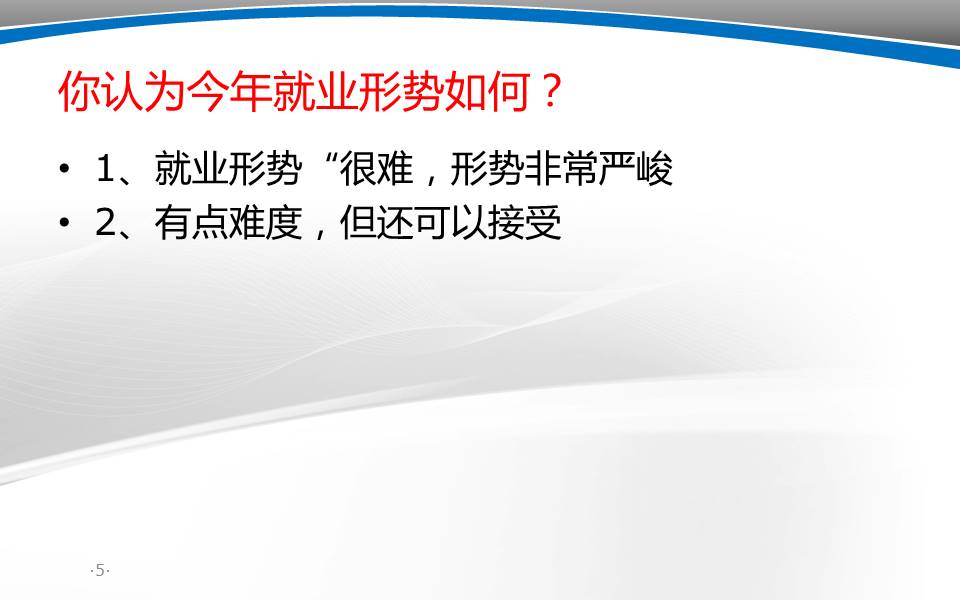 你认为今年就业形势如何？

• 1、就业形势“很难，形势非常严峻
• 2、有点难度，但还可以接受

·5·